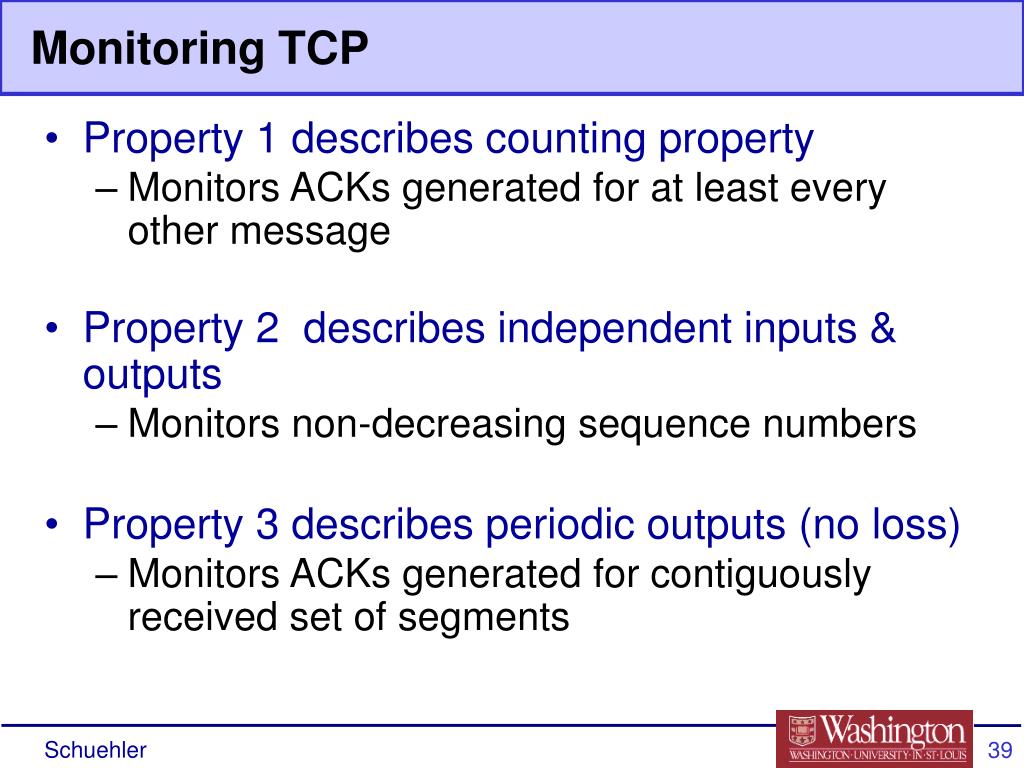 Monitoring TCP

• Property 1 describes counting property
– Monitors ACKs generated for at least every other message

• Property 2 describes independent inputs & outputs
– Monitors non-decreasing sequence numbers

• Property 3 describes periodic outputs (no loss)
– Monitors ACKs generated for contiguously received set of segments

Schuehler

Washington
WASHINGTON·UNIVERSITY·IN·ST·LOUIS

39